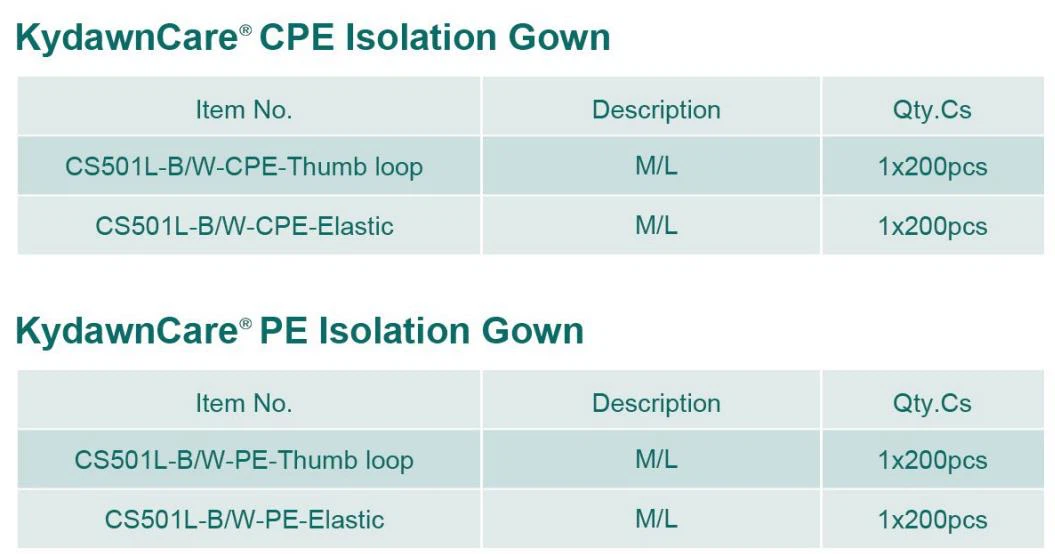 KydawnCare® CPE Isolation Gown

| Item No. | Description | Qty.Cs |
|---|---|---|
| CS501L-B/W-CPE-Thumb loop | M/L | 1x200pcs |
| CS501L-B/W-CPE-Elastic | M/L | 1x200pcs |

KydawnCare® PE Isolation Gown

| Item No. | Description | Qty.Cs |
|---|---|---|
| CS501L-B/W-PE-Thumb loop | M/L | 1x200pcs |
| CS501L-B/W-PE-Elastic | M/L | 1x200pcs |